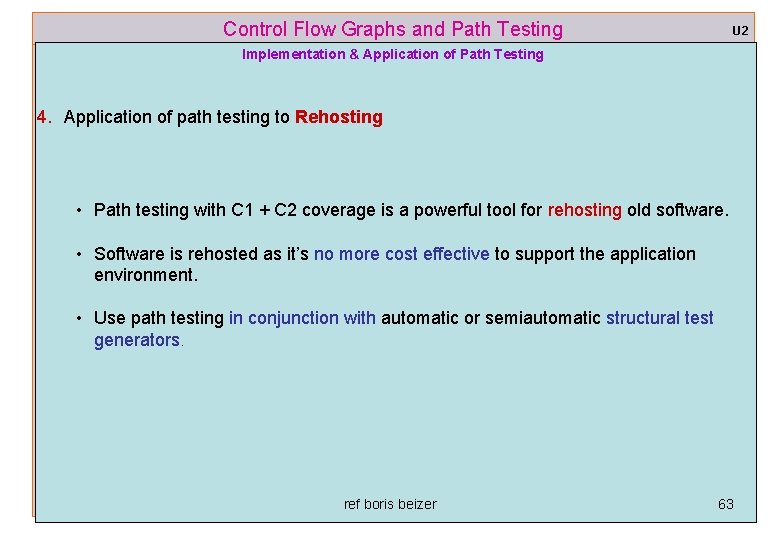 Control Flow Graphs and Path Testing

U2

Implementation & Application of Path Testing

4. Application of path testing to Rehosting

• Path testing with C1 + C2 coverage is a powerful tool for rehosting old software.

• Software is rehosted as it's no more cost effective to support the application environment.

• Use path testing in conjunction with automatic or semiautomatic structural test generators.

ref boris beizer

63